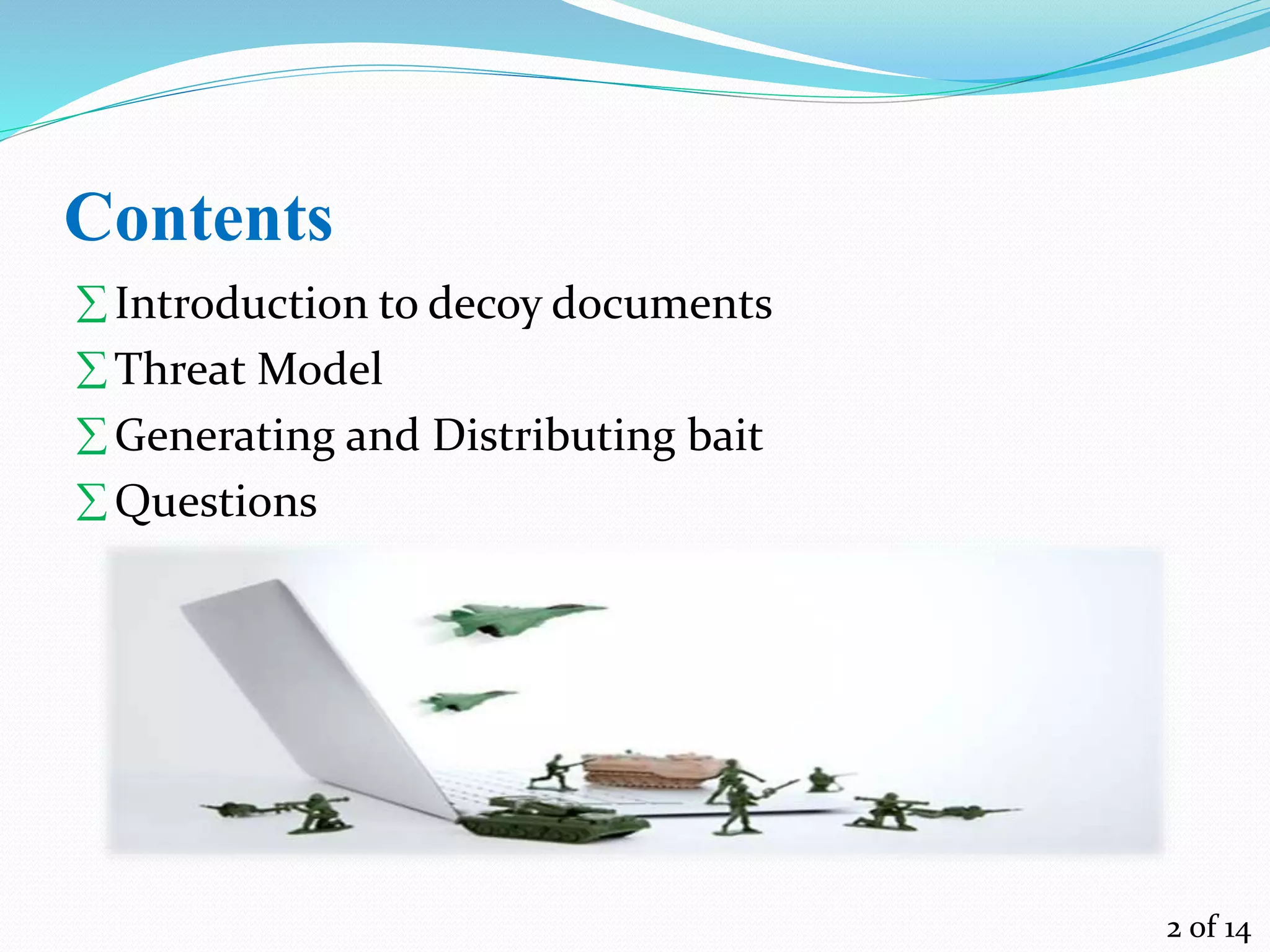 Contents

∑ Introduction to decoy documents
∑ Threat Model
∑ Generating and Distributing bait
∑ Questions

2 of 14